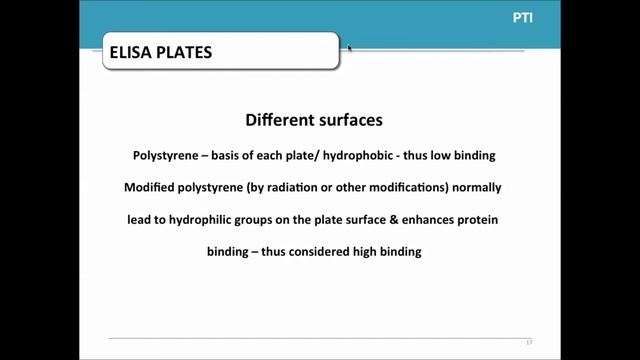 PTI

ELISA PLATES

Different surfaces

Polystyrene – basis of each plate/ hydrophobic - thus low binding

Modified polystyrene (by radiation or other modifications) normally lead to hydrophilic groups on the plate surface & enhances protein binding – thus considered high binding

17